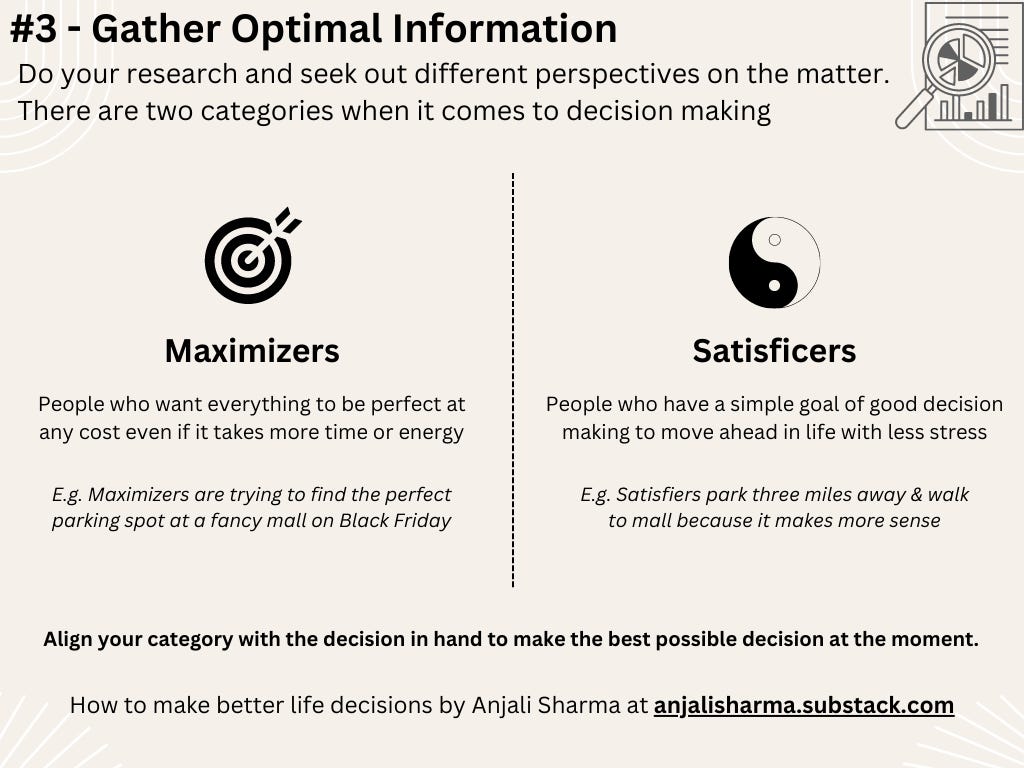 #3 - Gather Optimal Information

Do your research and seek out different perspectives on the matter. There are two categories when it comes to decision making

Maximizers

People who want everything to be perfect at any cost even if it takes more time or energy

E.g. Maximizers are trying to find the perfect parking spot at a fancy mall on Black Friday

Satisficers

People who have a simple goal of good decision making to move ahead in life with less stress

E.g. Satisfiers park three miles away & walk to mall because it makes more sense

Align your category with the decision in hand to make the best possible decision at the moment.

How to make better life decisions by Anjali Sharma at anjalisharma.substack.com